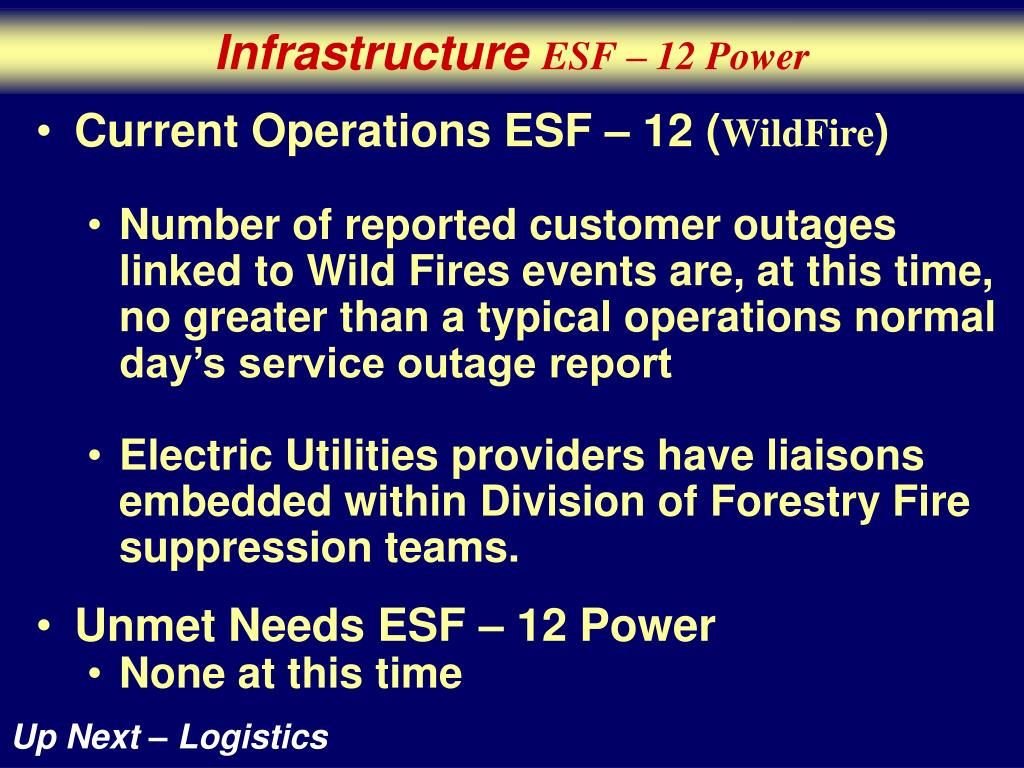 Infrastructure ESF – 12 Power

• Current Operations ESF – 12 (WildFire)

• Number of reported customer outages linked to Wild Fires events are, at this time, no greater than a typical operations normal day's service outage report

• Electric Utilities providers have liaisons embedded within Division of Forestry Fire suppression teams.

• Unmet Needs ESF – 12 Power
• None at this time

Up Next – Logistics